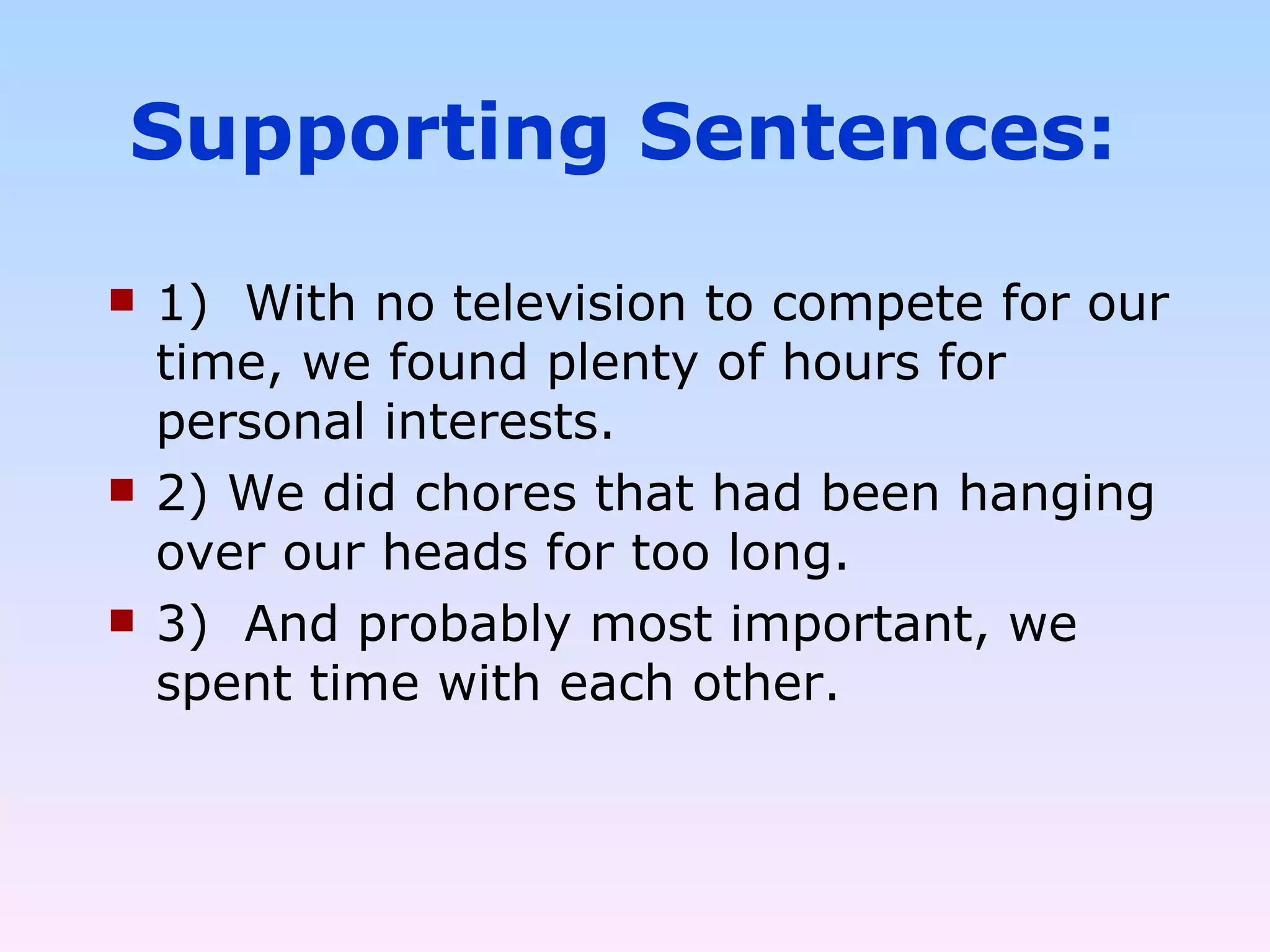 Supporting Sentences:

1) With no television to compete for our time, we found plenty of hours for personal interests.

2) We did chores that had been hanging over our heads for too long.

3) And probably most important, we spent time with each other.